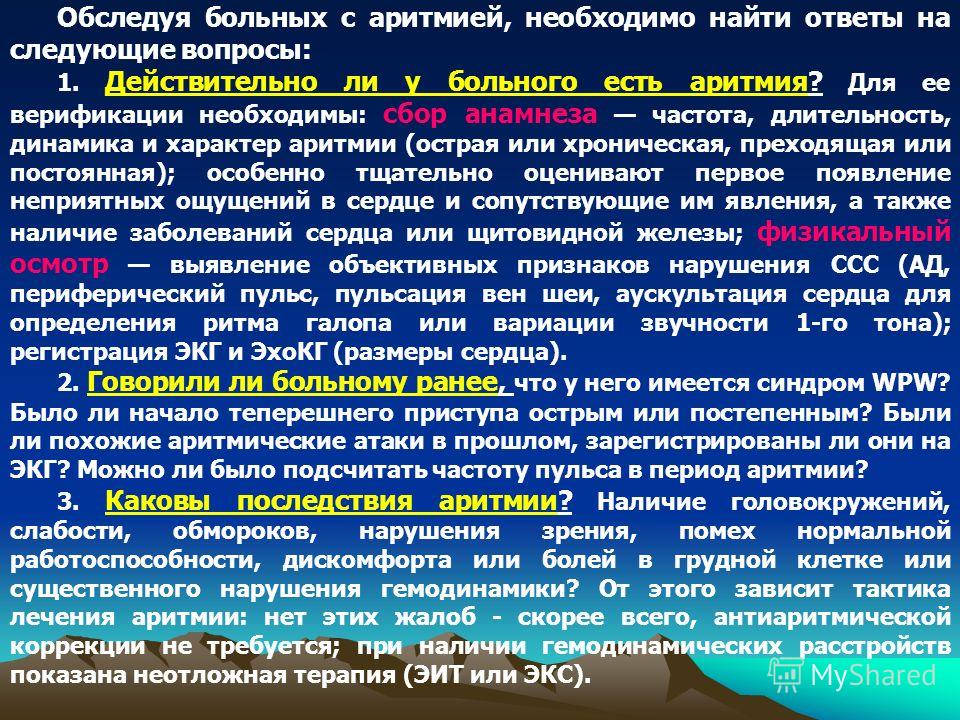 Обследуя больных с аритмией, необходимо найти ответы на следующие вопросы:

1. Действительно ли у больного есть аритмия? Для ее верификации необходимы: сбор анамнеза — частота, длительность, динамика и характер аритмии (острая или хроническая, преходящая или постоянная); особенно тщательно оценивают первое появление неприятных ощущений в сердце и сопутствующие им явления, а также наличие заболеваний сердца или щитовидной железы; физикальный осмотр — выявление объективных признаков нарушения ССС (АД, периферический пульс, пульсация вен шеи, аускультация сердца для определения ритма галопа или вариации звучности 1-го тона); регистрация ЭКГ и ЭхоКГ (размеры сердца).

2. Говорили ли больному ранее, что у него имеется синдром WPW? Было ли начало теперешнего приступа острым или постепенным? Были ли похожие аритмические атаки в прошлом, зарегистрированы ли они на ЭКГ? Можно ли было подсчитать частоту пульса в период аритмии?

3. Каковы последствия аритмии? Наличие головокружений, слабости, обмороков, нарушения зрения, помех нормальной работоспособности, дискомфорта или болей в грудной клетке или существенного нарушения гемодинамики? От этого зависит тактика лечения аритмии: нет этих жалоб - скорее всего, антиаритмической коррекции не требуется; при наличии гемодинамических расстройств показана неотложная терапия (ЭИТ или ЭКС).

MyShared